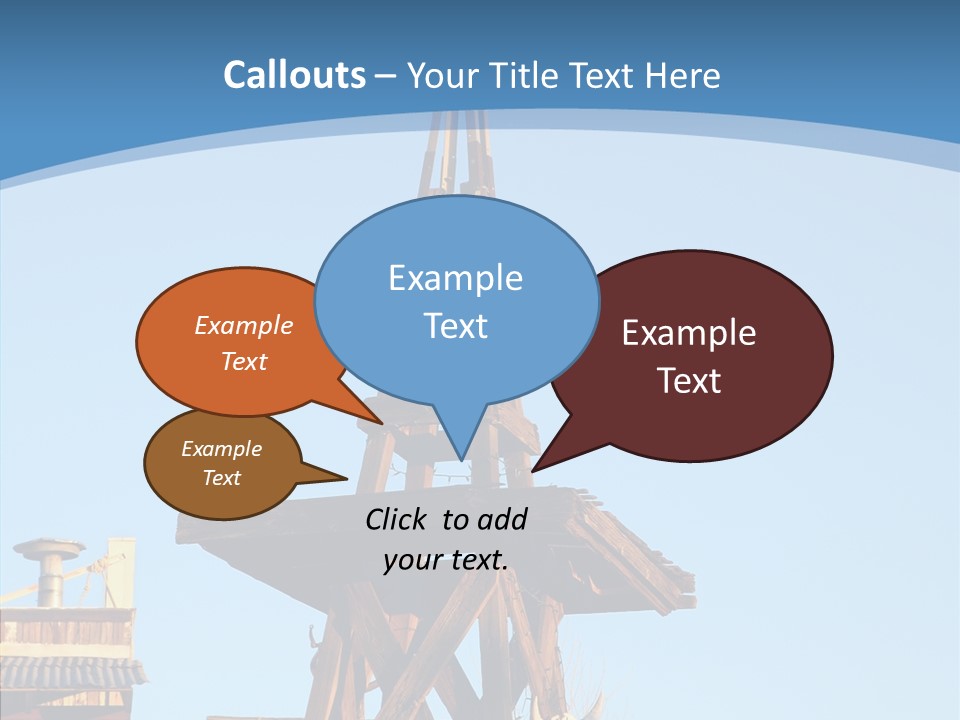 Callouts – Your Title Text Here

Example Text

Example Text

Example Text

Example Text

Click to add your text.